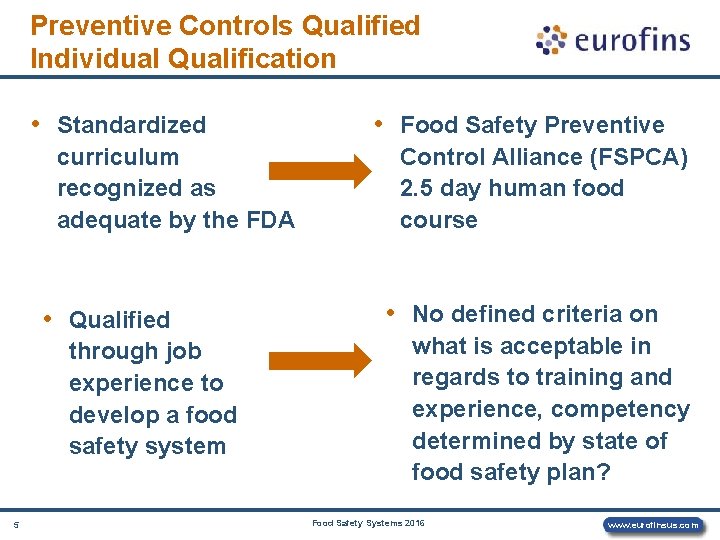 Preventive Controls Qualified Individual Qualification

eurofins

• Standardized curriculum recognized as adequate by the FDA

• Food Safety Preventive Control Alliance (FSPCA) 2.5 day human food course

• Qualified through job experience to develop a food safety system

• No defined criteria on what is acceptable in regards to training and experience, competency determined by state of food safety plan?

5

Food Safety Systems 2016

www.eurofinsus.com